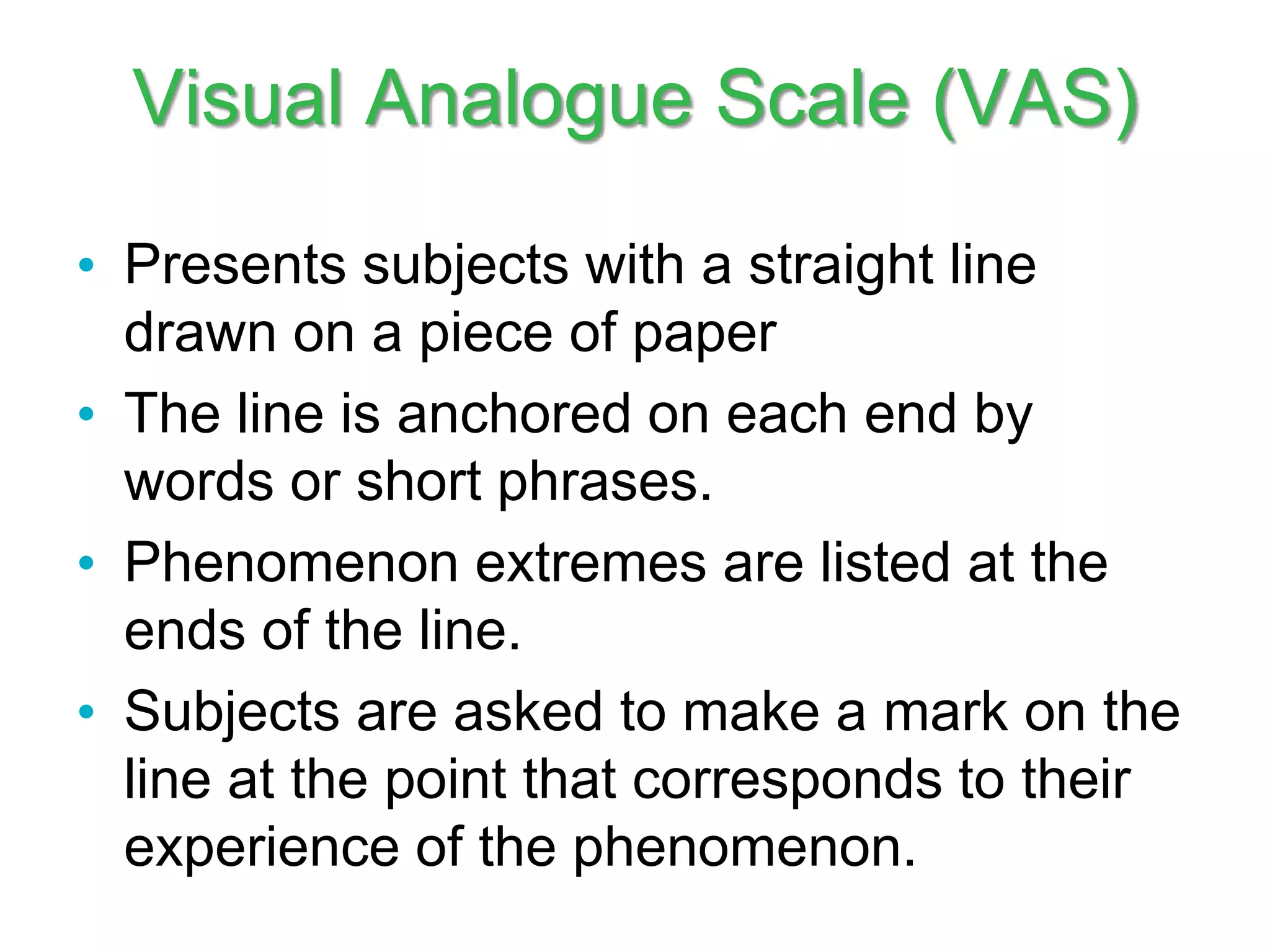 Visual Analogue Scale (VAS)

• Presents subjects with a straight line drawn on a piece of paper
• The line is anchored on each end by words or short phrases.
• Phenomenon extremes are listed at the ends of the line.
• Subjects are asked to make a mark on the line at the point that corresponds to their experience of the phenomenon.